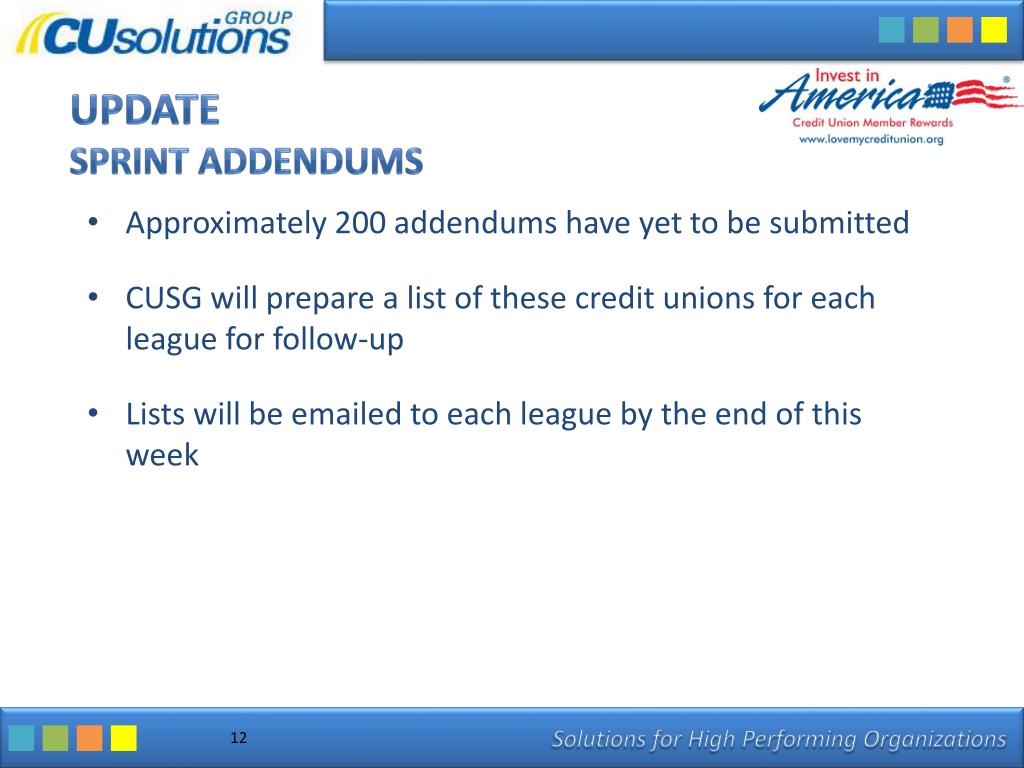 CUsolutions GROUP

Invest in America®
Credit Union Member Rewards
www.lovemycreditunion.org

UPDATE
SPRINT ADDENDUMS

• Approximately 200 addendums have yet to be submitted

• CUSG will prepare a list of these credit unions for each league for follow-up

• Lists will be emailed to each league by the end of this week

12

Solutions for High Performing Organizations